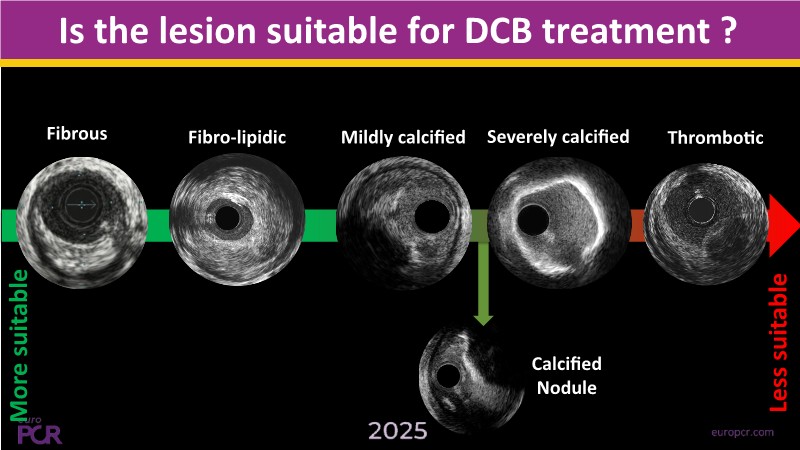 Is the lesion suitable for DCB treatment ?

Fibrous

Fibro-lipidic

Mildly calcified

Severely calcified

Thrombotic

More suitable

Less suitable

Calcified Nodule

euro PCR

2025

europcr.com